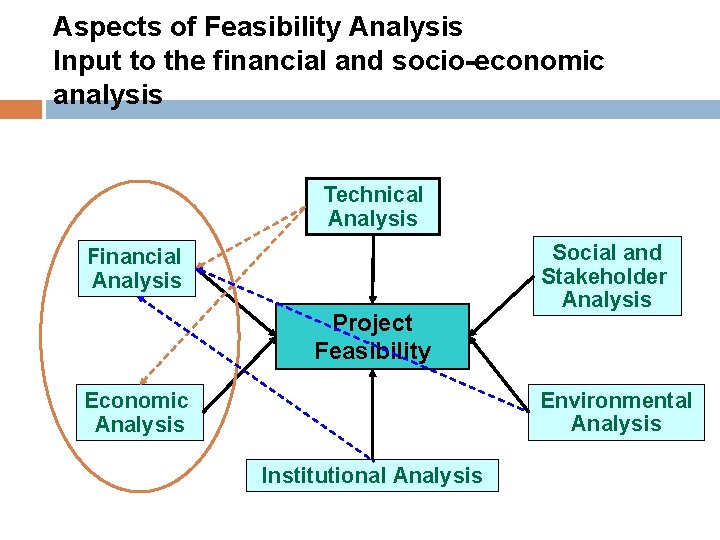 Aspects of Feasibility Analysis
Input to the financial and socio-economic analysis

Technical Analysis

Financial Analysis

Social and Stakeholder Analysis

Project Feasibility

Economic Analysis

Environmental Analysis

Institutional Analysis